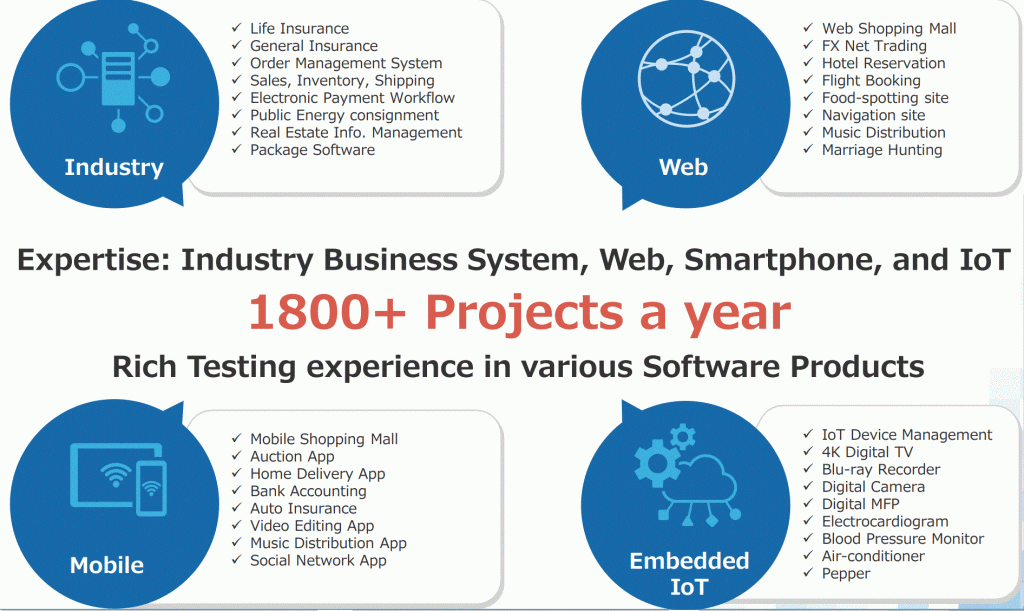 Industry

✓ Life Insurance
✓ General Insurance
✓ Order Management System
✓ Sales, Inventory, Shipping
✓ Electronic Payment Workflow
✓ Public Energy consignment
✓ Real Estate Info. Management
✓ Package Software

Web

✓ Web Shopping Mall
✓ FX Net Trading
✓ Hotel Reservation
✓ Flight Booking
✓ Food-spotting site
✓ Navigation site
✓ Music Distribution
✓ Marriage Hunting

Expertise: Industry Business System, Web, Smartphone, and IoT

1800+ Projects a year

Rich Testing experience in various Software Products

Mobile

✓ Mobile Shopping Mall
✓ Auction App
✓ Home Delivery App
✓ Bank Accounting
✓ Auto Insurance
✓ Video Editing App
✓ Music Distribution App
✓ Social Network App

Embedded IoT

✓ IoT Device Management
✓ 4K Digital TV
✓ Blu-ray Recorder
✓ Digital Camera
✓ Digital MFP
✓ Electrocardiogram
✓ Blood Pressure Monitor
✓ Air-conditioner
✓ Pepper